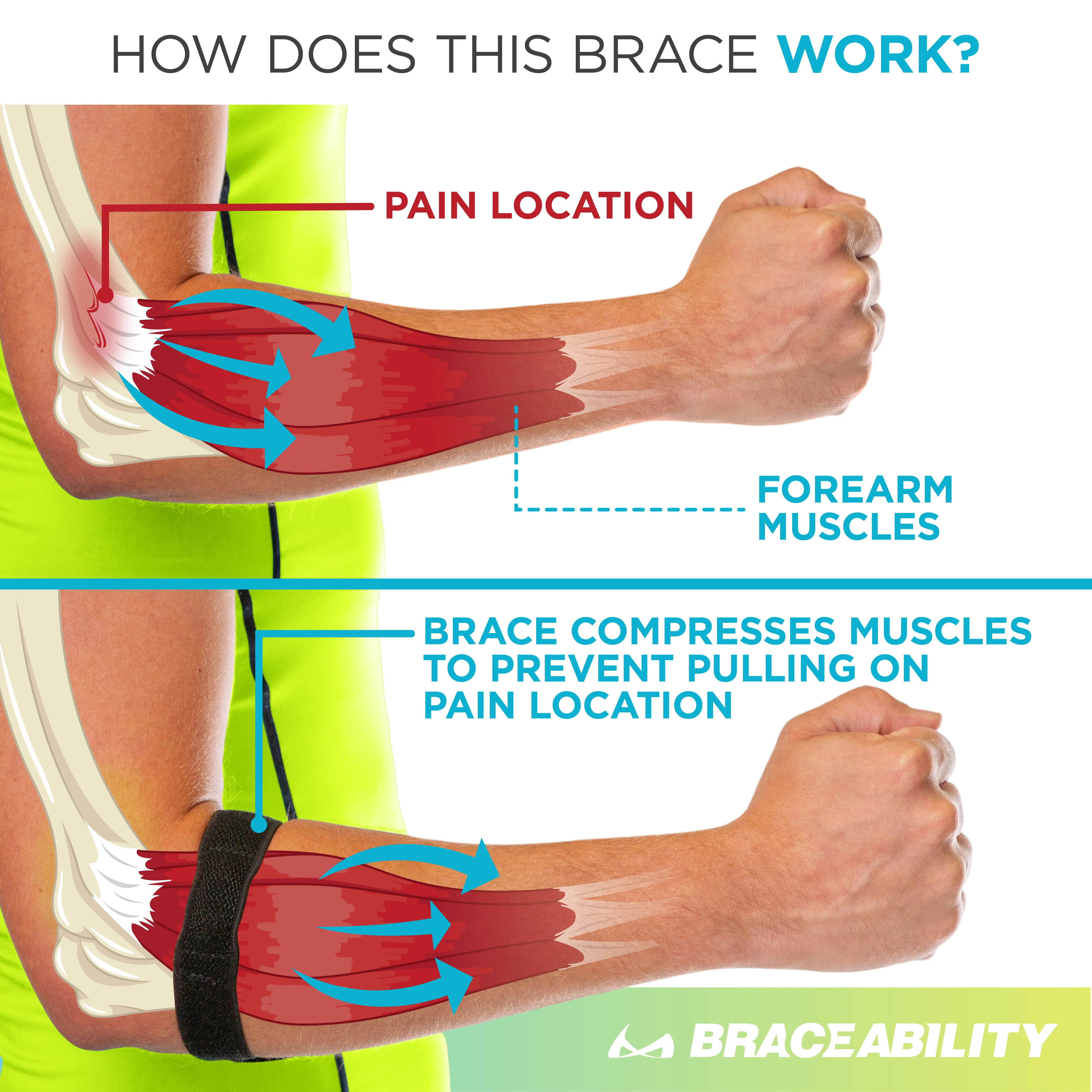 HOW DOES THIS BRACE WORK?

PAIN LOCATION

FOREARM MUSCLES

BRACE COMPRESSES MUSCLES TO PREVENT PULLING ON PAIN LOCATION

BRACEABILITY